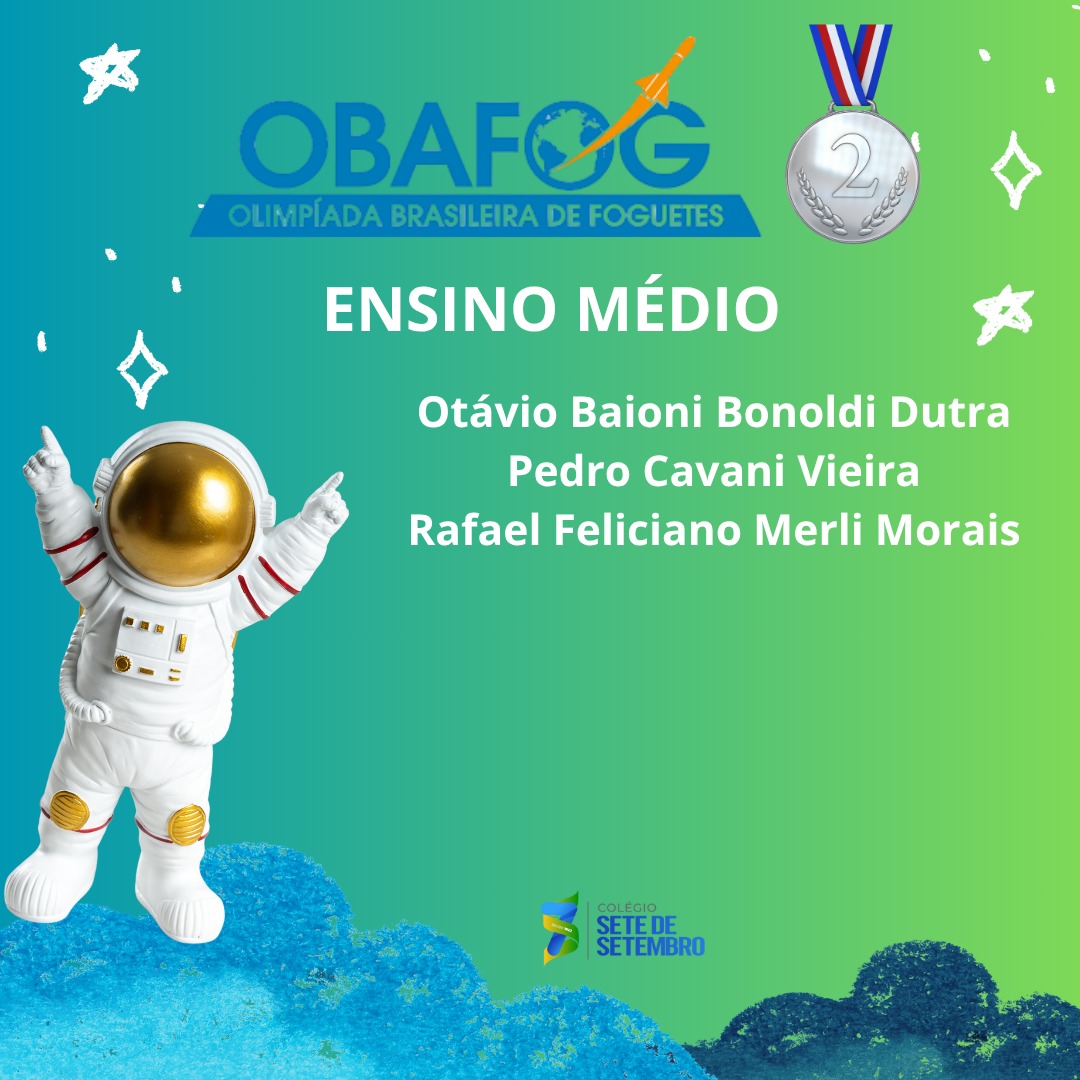 OBAFOG
OLIMPÍADA BRASILEIRA DE FOGUETES

2

ENSINO MÉDIO

Otávio Baioni Bonoldi Dutra
Pedro Cavani Vieira
Rafael Feliciano Merli Morais

COLÉGIO
SETE DE
SETEMBRO